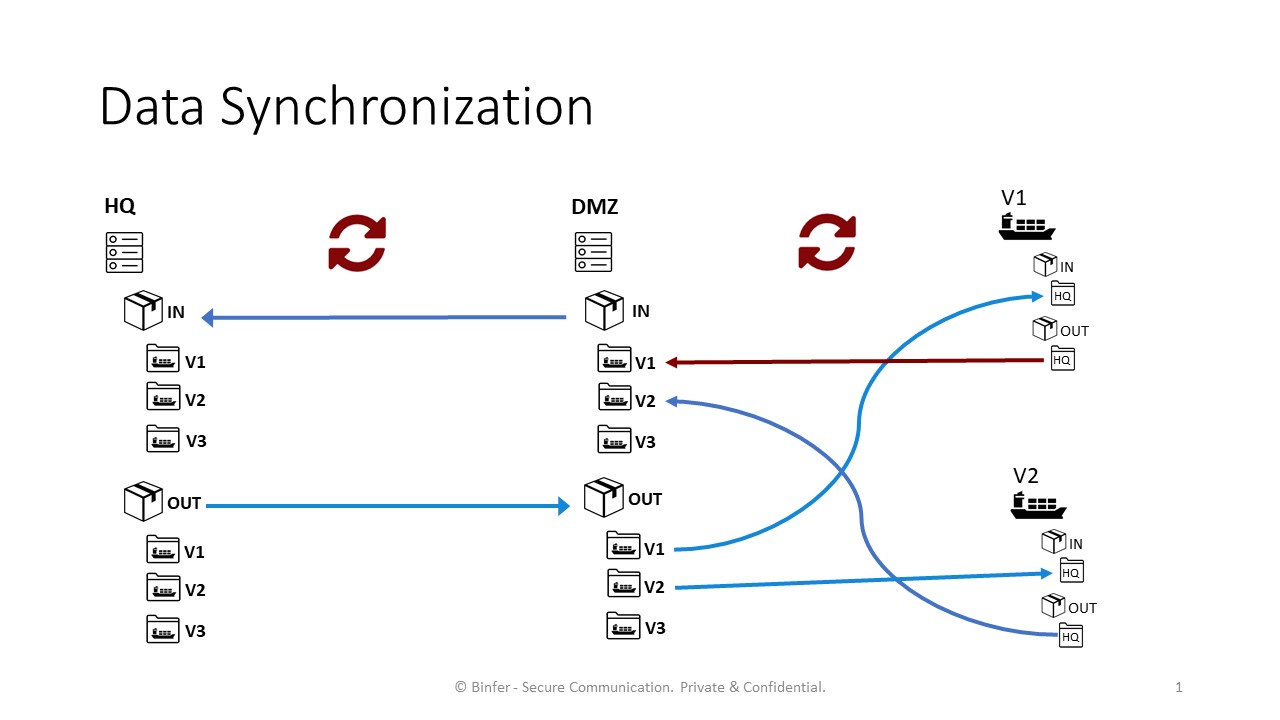 Data Synchronization

HQ

IN

V1

V2

V3

OUT

V1

V2

V3

DMZ

IN

V1

V2

V3

OUT

V1

V2

V3

V1

IN

HQ

OUT

HQ

V2

IN

HQ

OUT

HQ

© Binfer - Secure Communication. Private & Confidential.

1